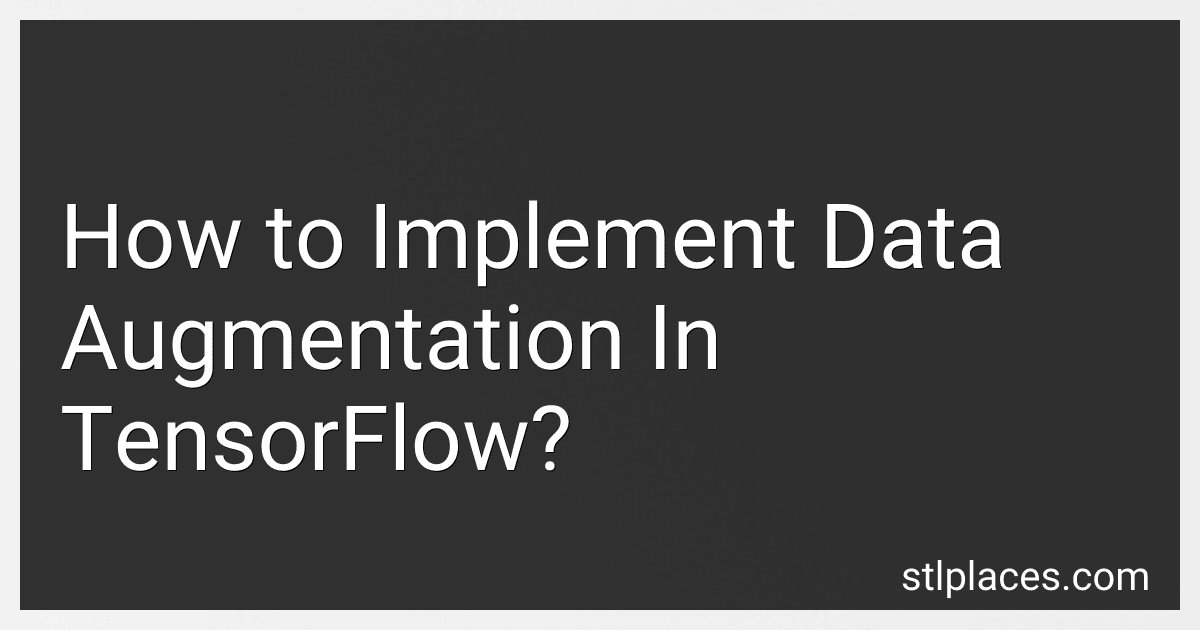 How to Implement Data Augmentation In TensorFlow?

stlplaces.com